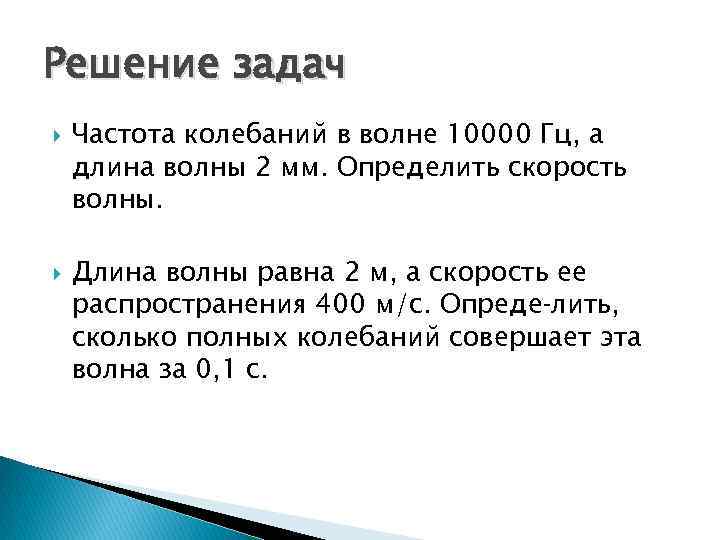 Решение задач

Частота колебаний в волне 10000 Гц, а длина волны 2 мм. Определить скорость волны.

Длина волны равна 2 м, а скорость ее распространения 400 м/с. Опреде-лить, сколько полных колебаний совершает эта волна за 0,1 с.